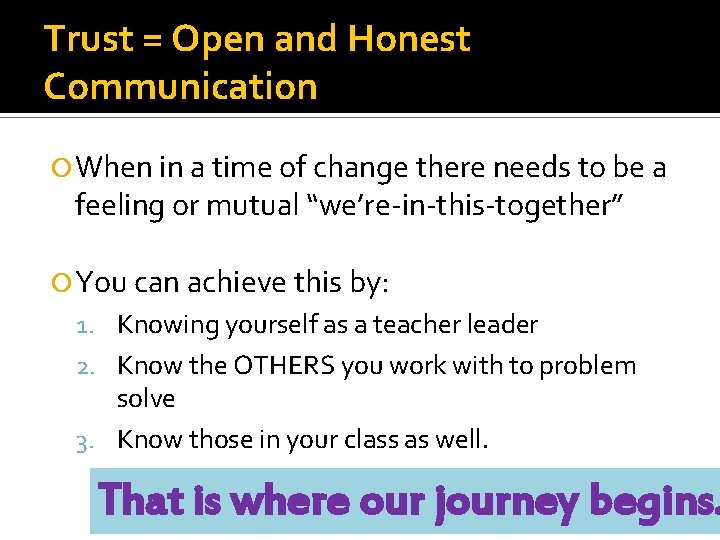 Trust = Open and Honest Communication

When in a time of change there needs to be a feeling or mutual “we’re-in-this-together”

You can achieve this by:

1. Knowing yourself as a teacher leader
2. Know the OTHERS you work with to problem solve
3. Know those in your class as well.

That is where our journey begins.